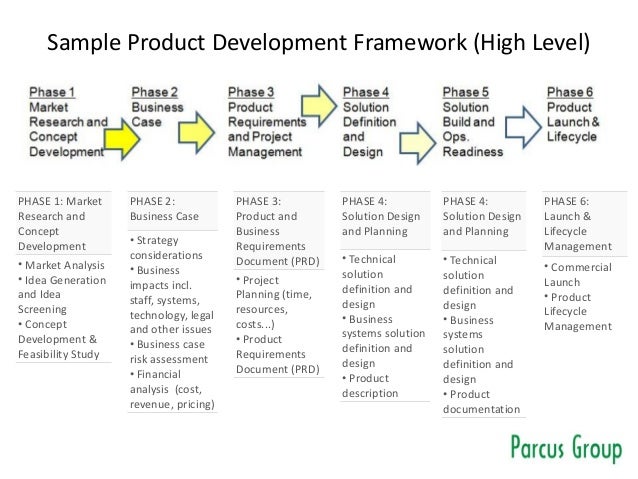 Sample Product Development Framework (High Level)

Phase 1
Market Research and Concept Development

Phase 2
Business Case

Phase 3
Product Requirements and Project Management

Phase 4
Solution Definition and Design

Phase 5
Solution Build and Ops. Readiness

Phase 6
Product Launch & Lifecycle

PHASE 1: Market Research and Concept Development

• Market Analysis
• Idea Generation and Idea Screening
• Concept Development & Feasibility Study

PHASE 2: Business Case

• Strategy considerations
• Business impacts incl. staff, systems, technology, legal and other issues
• Business case risk assessment
• Financial analysis (cost, revenue, pricing)

PHASE 3: Product and Business Requirements Document (PRD)

• Project Planning (time, resources, costs...)
• Product Requirements Document (PRD)

PHASE 4: Solution Design and Planning

• Technical solution definition and design
• Business systems solution definition and design
• Product description

PHASE 4: Solution Design and Planning

• Technical solution definition and design
• Business systems solution definition and design
• Product documentation

PHASE 6: Launch & Lifecycle Management

• Commercial Launch
• Product Lifecycle Management

Parcus Group